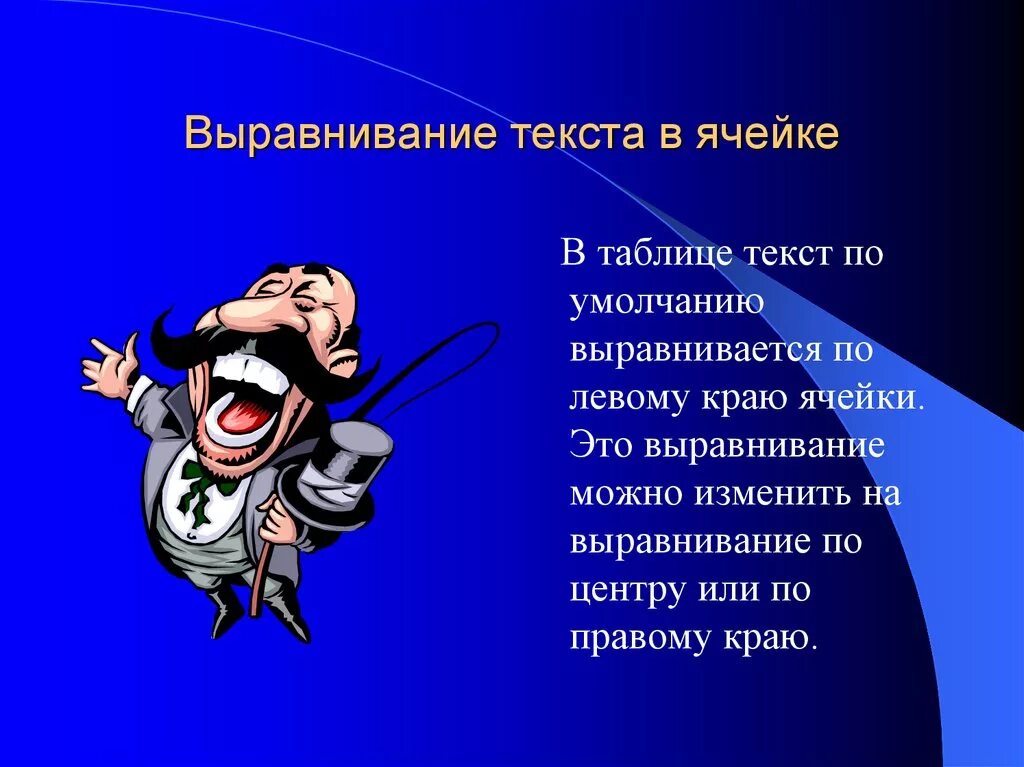 Выравнивание текста в ячейке

В таблице текст по умолчанию выравнивается по левому краю ячейки. Это выравнивание можно изменить на выравнивание по центру или по правому краю.